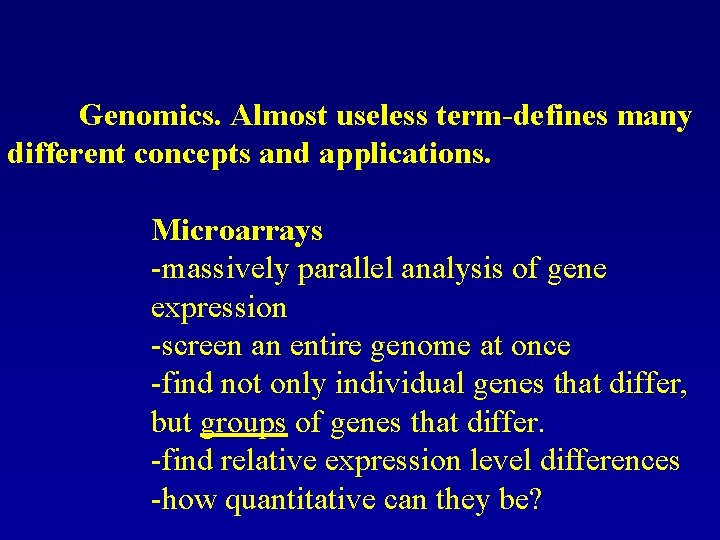 Genomics. Almost useless term-defines many different concepts and applications.

Microarrays
-massively parallel analysis of gene expression
-screen an entire genome at once
-find not only individual genes that differ, but groups of genes that differ.
-find relative expression level differences
-how quantitative can they be?